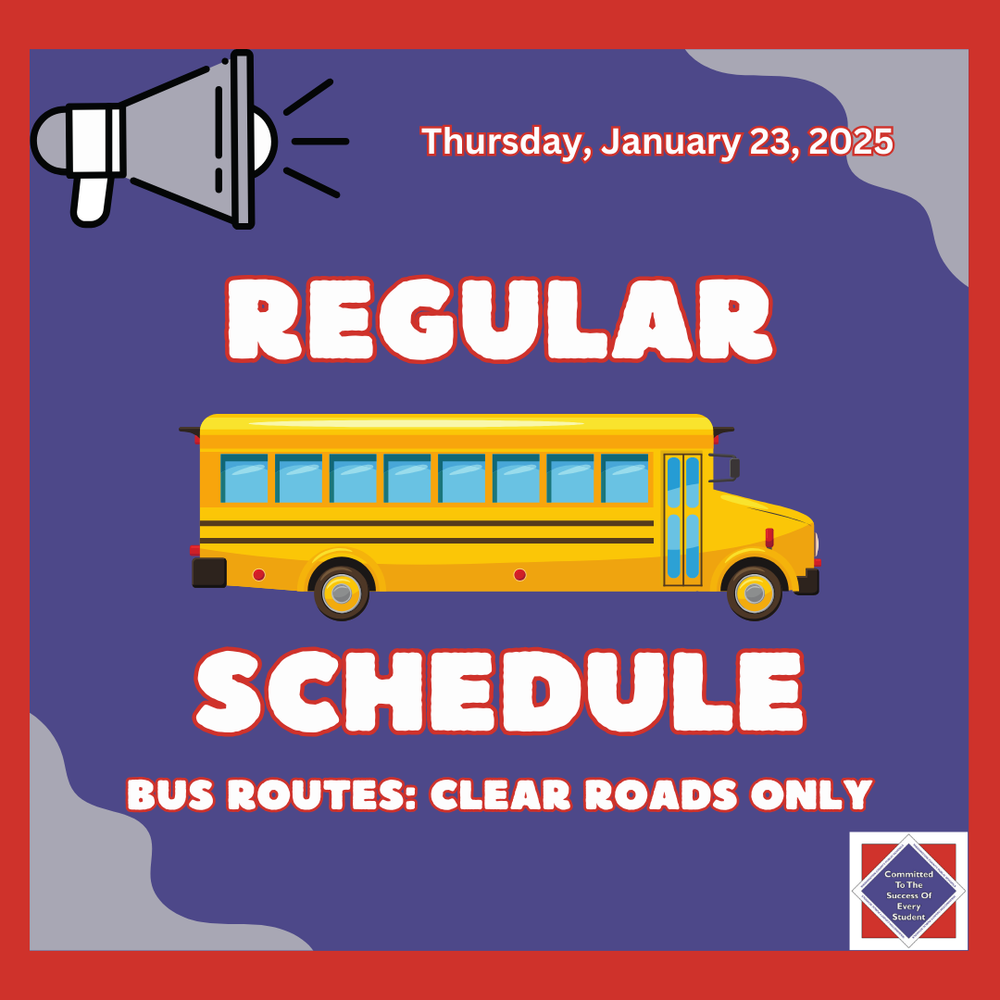 Thursday, January 23, 2025

REGULAR

SCHEDULE

BUS ROUTES: CLEAR ROADS ONLY

Committed To The Success Of Every Student